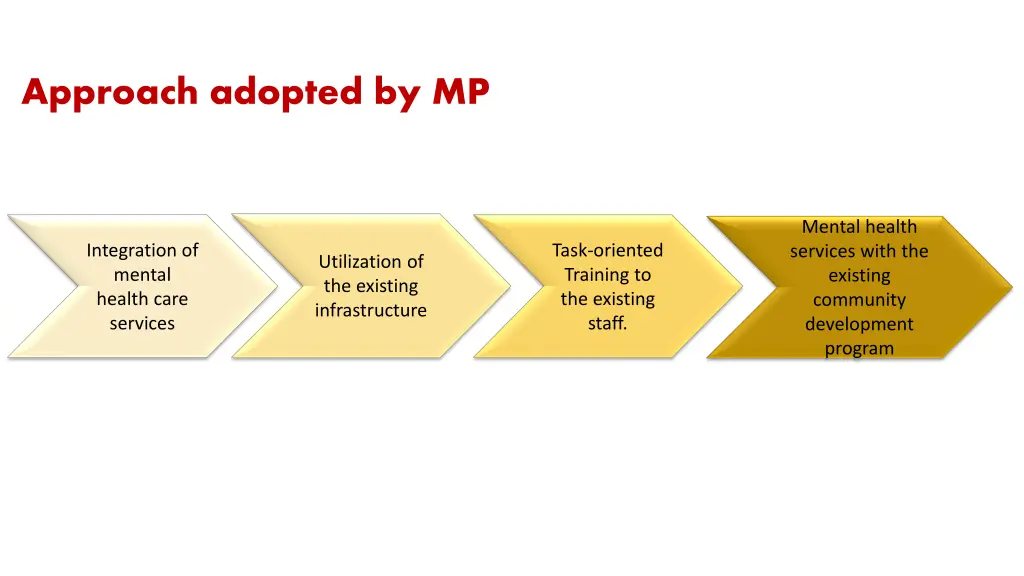 Approach adopted by MP

Integration of mental health care services

Utilization of the existing infrastructure

Task-oriented Training to the existing staff.

Mental health services with the existing community development program